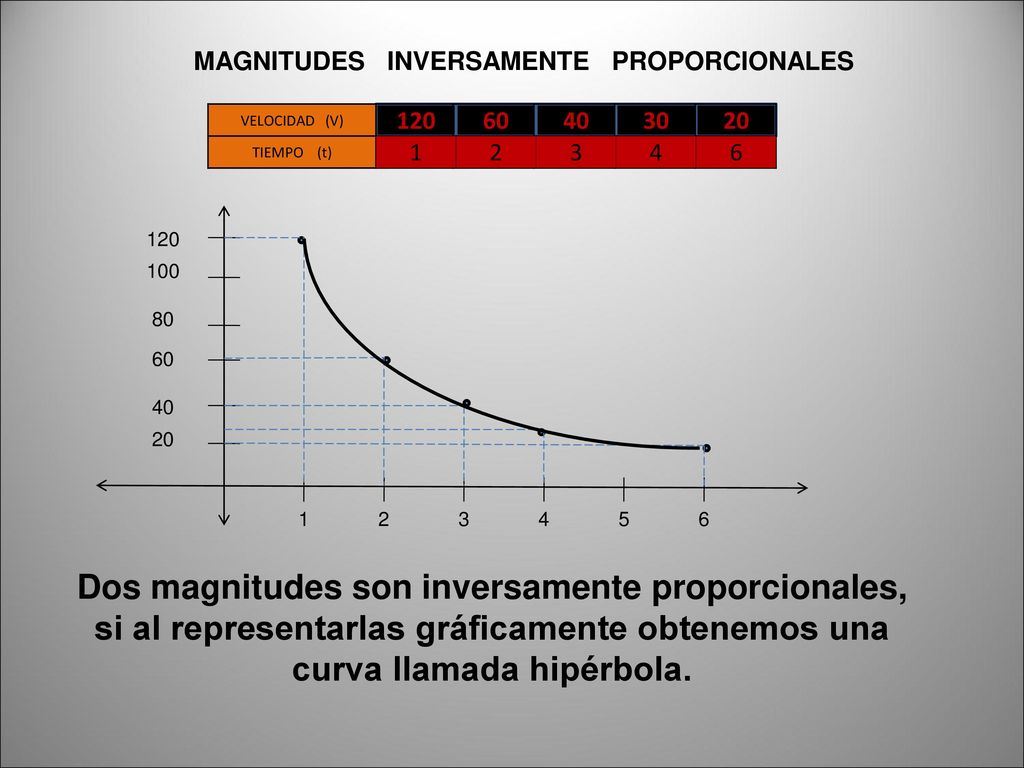 MAGNITUDES INVERSAMENTE PROPORCIONALES

| VELOCIDAD (V) | 120 | 60 | 40 | 30 | 20 |
|---|---|---|---|---|---|
| TIEMPO (t) | 1 | 2 | 3 | 4 | 6 |

120
100
80
60
40
20
1 2 3 4 5 6

Dos magnitudes son inversamente proporcionales, si al representarlas gráficamente obtenemos una curva llamada hipérbola.